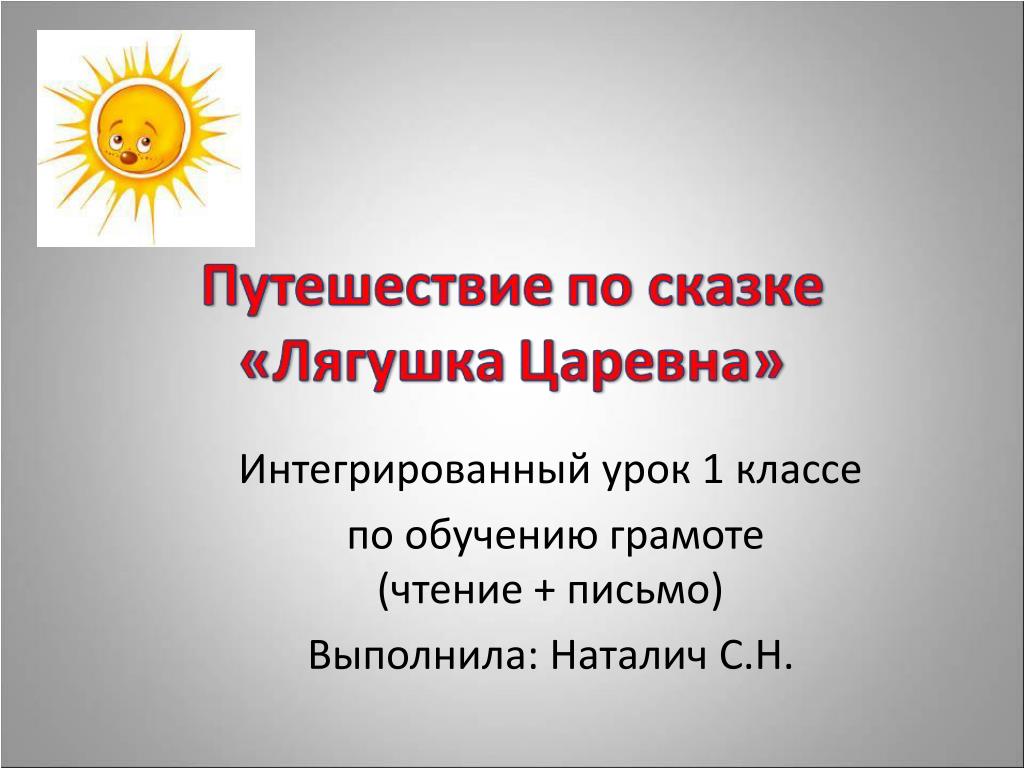 Путешествие по сказке «Лягушка Царевна»

Интегрированный урок 1 классе

по обучению грамоте
(чтение + письмо)

Выполнила: Наталич С.Н.